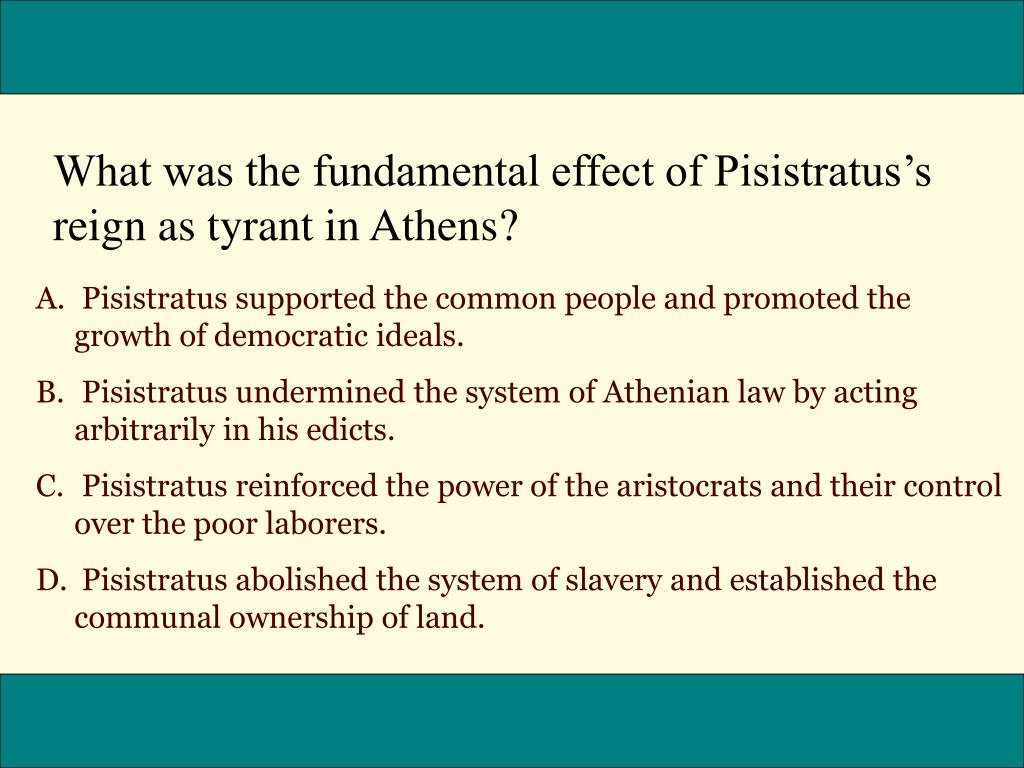 What was the fundamental effect of Pisistratus’s reign as tyrant in Athens?

A. Pisistratus supported the common people and promoted the growth of democratic ideals.

B. Pisistratus undermined the system of Athenian law by acting arbitrarily in his edicts.

C. Pisistratus reinforced the power of the aristocrats and their control over the poor laborers.

D. Pisistratus abolished the system of slavery and established the communal ownership of land.